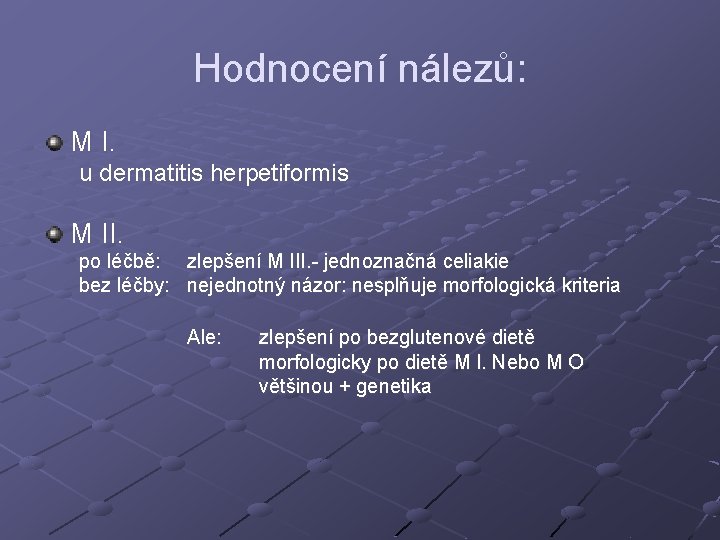 Hodnocení nálezů:

M I.
u dermatitis herpetiformis

M II.
po léčbě: zlepšení M III.- jednoznačná celiakie
bez léčby: nejednotný názor: nesplňuje morfologická kriteria

Ale: zlepšení po bezglutenové dietě
morfologicky po dietě M I. Nebo M O
většinou + genetika